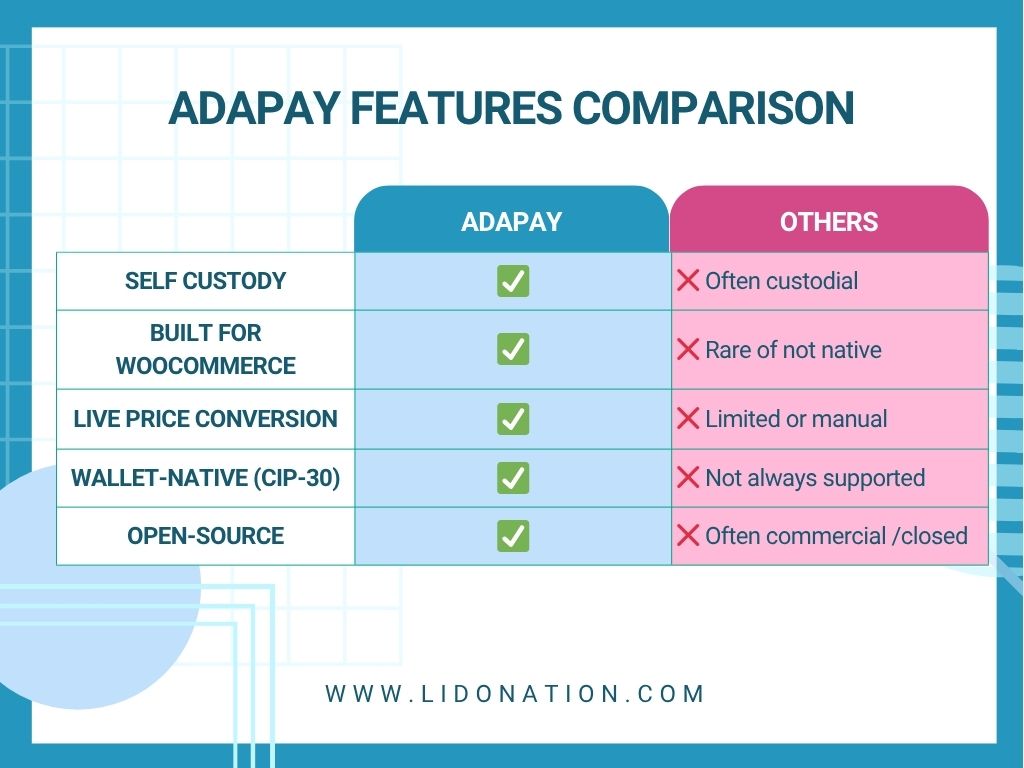 ADAPAY FEATURES COMPARISON

| | ADAPAY | OTHERS |
|---|---|---|
| SELF CUSTODY | ✅ | ❌ Often custodial |
| BUILT FOR WOOCOMMERCE | ✅ | ❌ Rare of not native |
| LIVE PRICE CONVERSION | ✅ | ❌ Limited or manual |
| WALLET-NATIVE (CIP-30) | ✅ | ❌ Not always supported |
| OPEN-SOURCE | ✅ | ❌ Often commercial /closed |

WWW.LIDONATION.COM